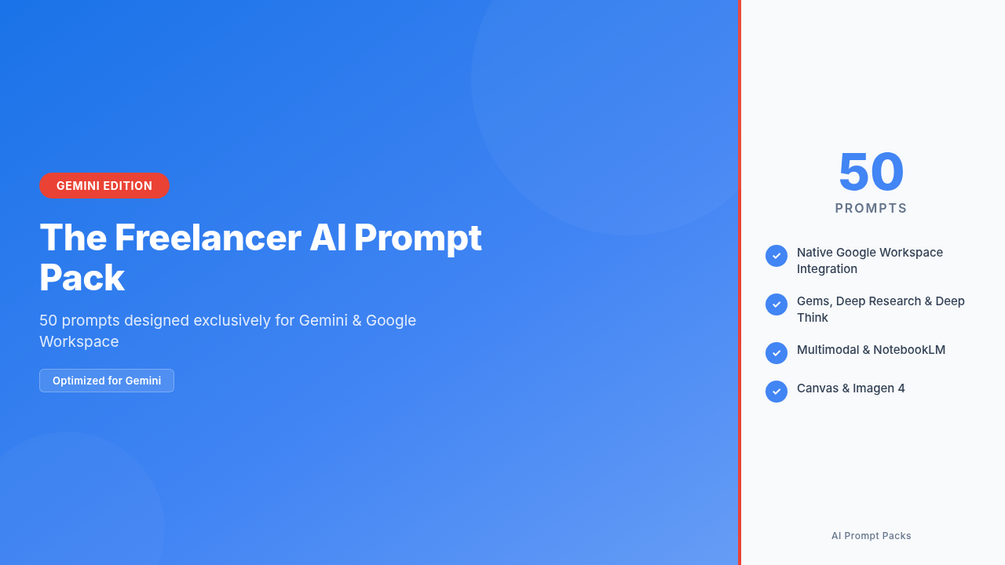 GEMINI EDITION

The Freelancer AI Prompt Pack

50 prompts designed exclusively for Gemini & Google Workspace

Optimized for Gemini

50

PROMPTS

Native Google Workspace Integration

Gems, Deep Research & Deep Think

Multimodal & NotebookLM

Canvas & Imagen 4

AI Prompt Packs